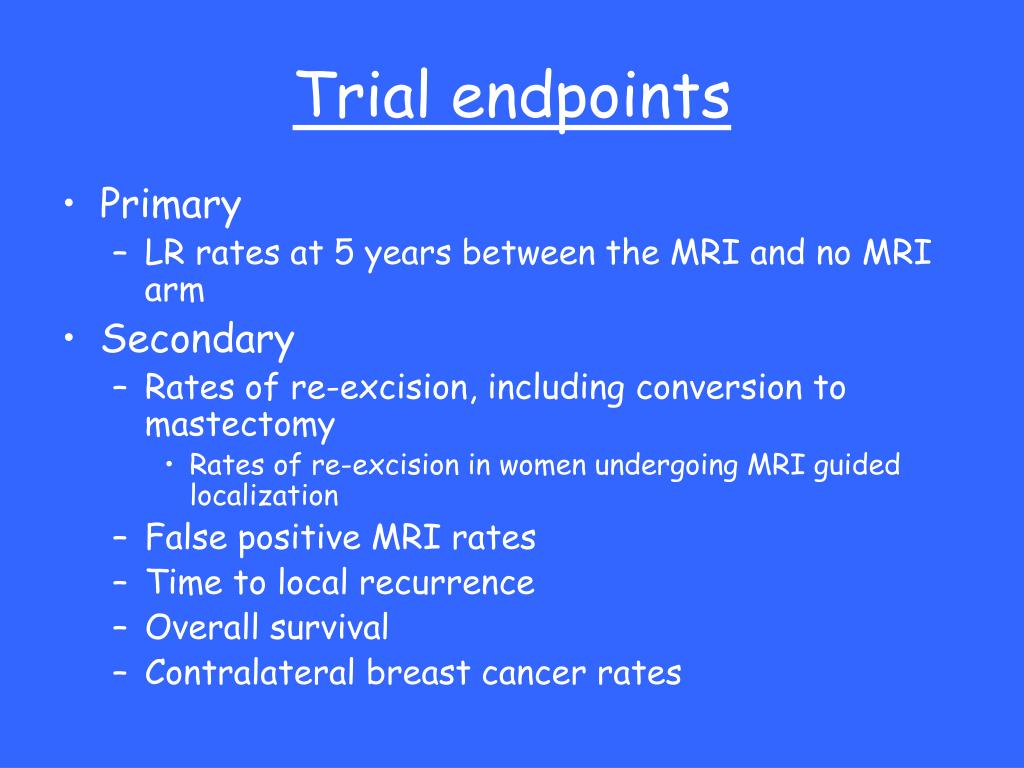 Trial endpoints

• Primary
– LR rates at 5 years between the MRI and no MRI arm
• Secondary
– Rates of re-excision, including conversion to mastectomy
• Rates of re-excision in women undergoing MRI guided localization
– False positive MRI rates
– Time to local recurrence
– Overall survival
– Contralateral breast cancer rates